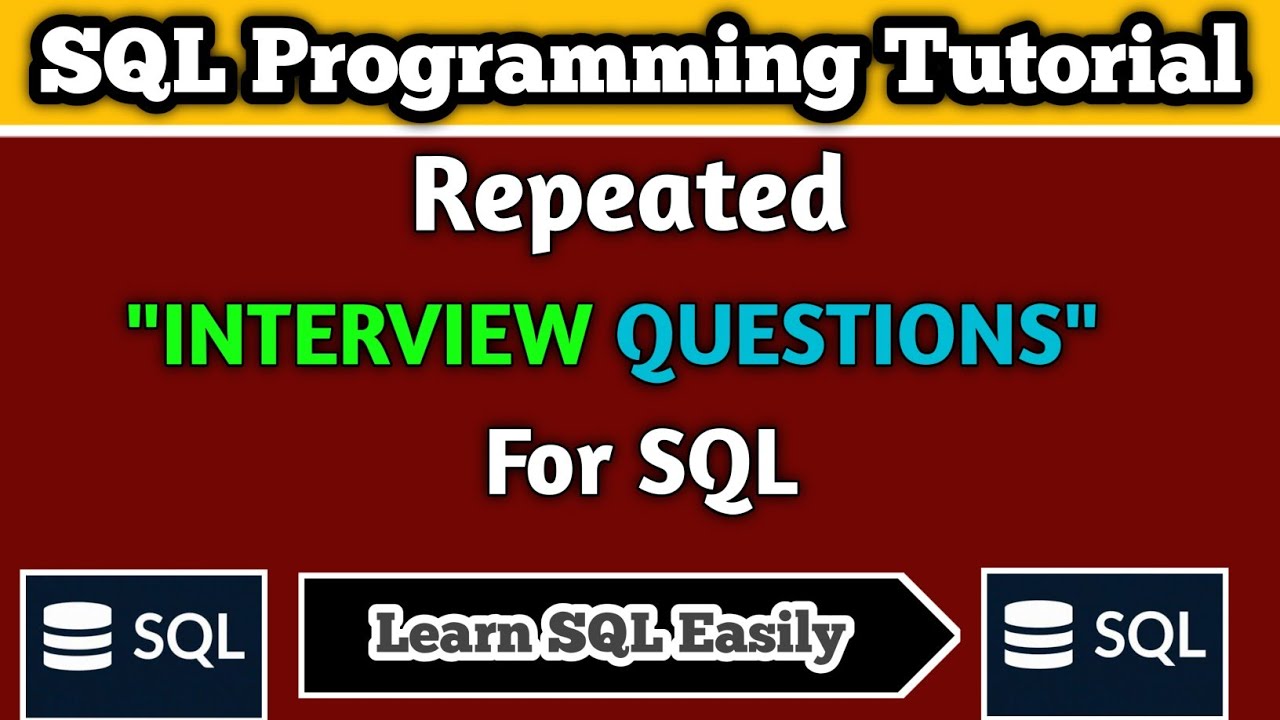 SQL Programming Tutorial

Repeated

"INTERVIEW QUESTIONS"

For SQL

SQL

Learn SQL Easily

SQL